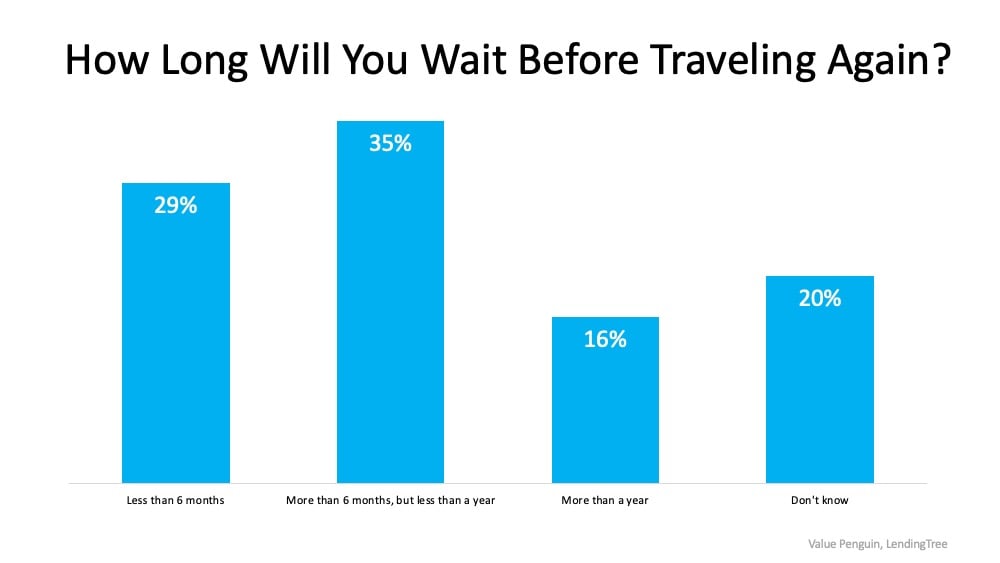 How Long Will You Wait Before Traveling Again?

29%
35%
16%
20%

Less than 6 months
More than 6 months, but less than a year
More than a year
Don't know

Value Penguin, LendingTree